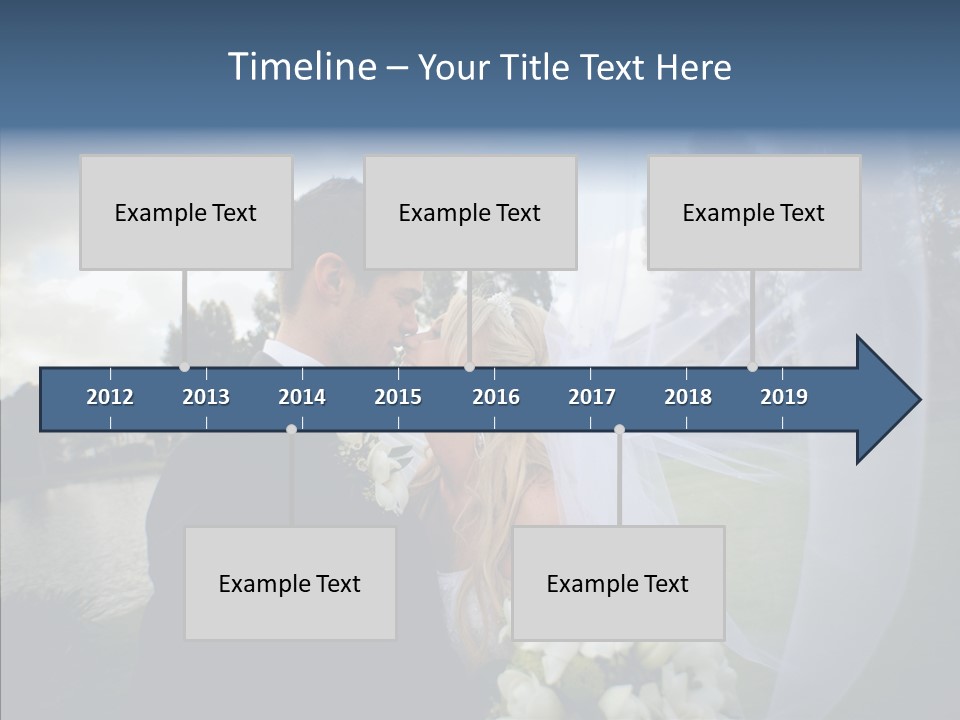 Timeline – Your Title Text Here

Example Text

Example Text

Example Text

2012 2013 2014 2015 2016 2017 2018 2019

Example Text

Example Text